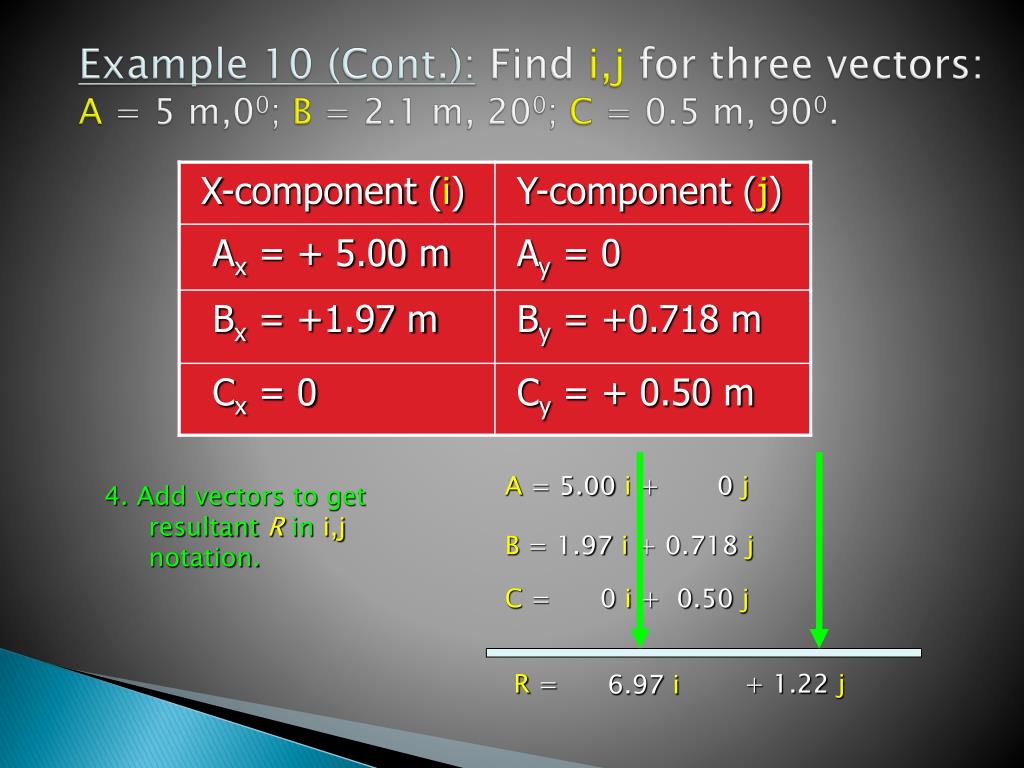 Example 10 (Cont.): Find i,j for three vectors: A = 5 m,$0^0$; B = 2.1 m, $20^0$; C = 0.5 m, $90^0$.

| X-component (i) | Y-component (j) |
|---|---|
| $A_x$ = + 5.00 m | $A_y$ = 0 |
| $B_x$ = +1.97 m | $B_y$ = +0.718 m |
| $C_x$ = 0 | $C_y$ = + 0.50 m |

4. Add vectors to get resultant R in i,j notation.

A = 5.00 i + 0 j

B = 1.97 i + 0.718 j

C = 0 i + 0.50 j

R = 6.97 i + 1.22 j